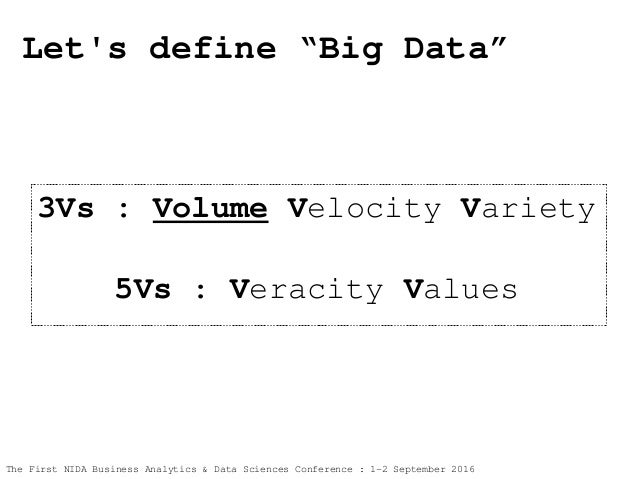 Let's define “Big Data”

3Vs : Volume Velocity Variety

5Vs : Veracity Values

The First NIDA Business Analytics & Data Sciences Conference : 1-2 September 2016